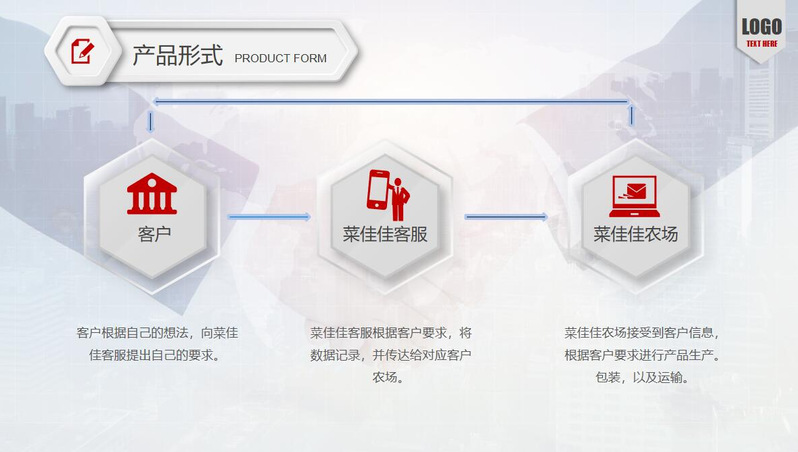 产品形式 PRODUCT FORM

LOGO
TEXT HERE

客户

菜佳佳客服

菜佳佳农场

客户根据自己的想法，向菜佳佳客服提出自己的要求。

菜佳佳客服根据客户要求，将数据记录，并传达给对应客户农场。

菜佳佳农场接受到客户信息，根据客户要求进行产品生产。包装，以及运输。